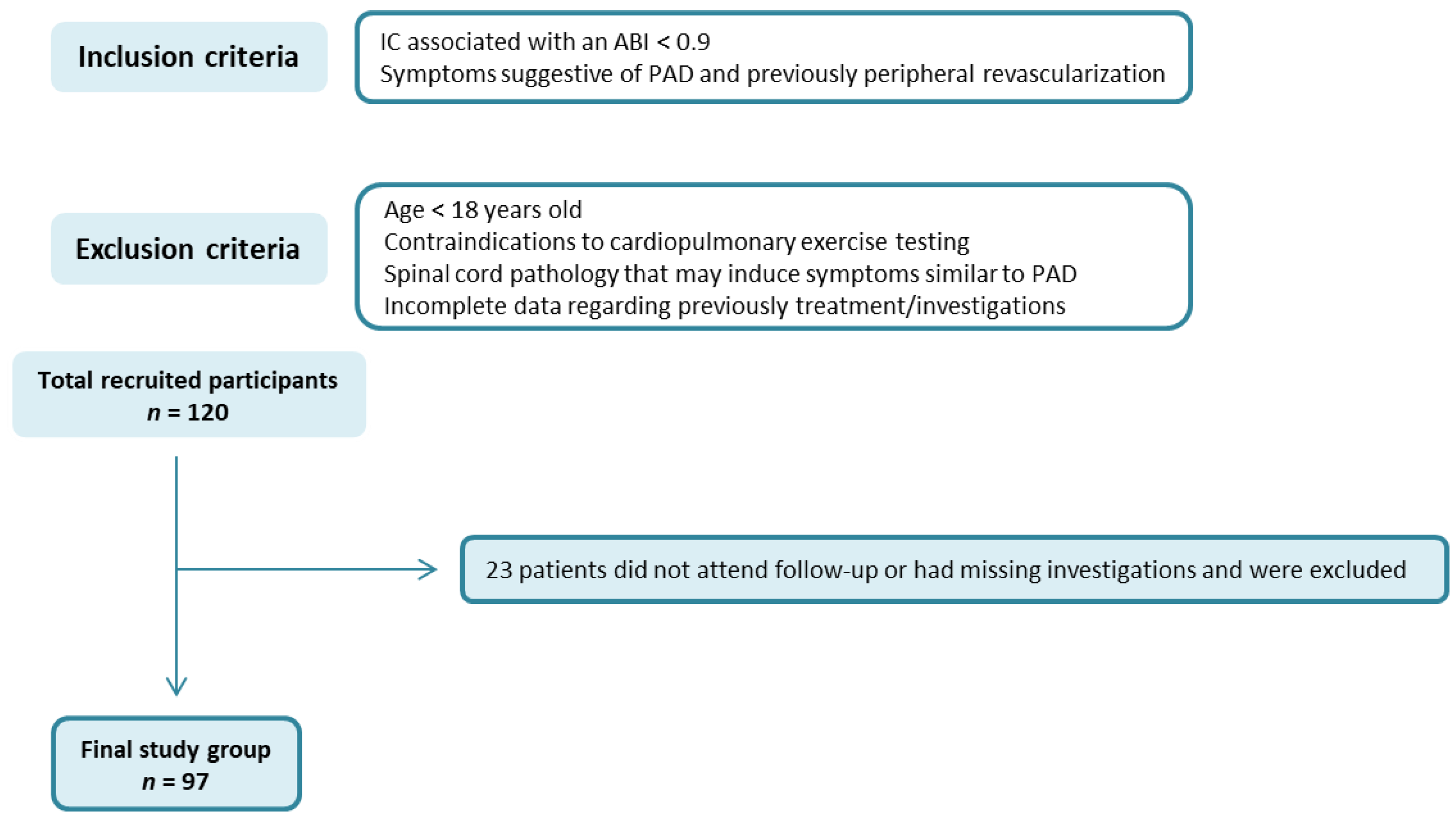 Inclusion criteria

IC associated with an ABI < 0.9
Symptoms suggestive of PAD and previously peripheral revascularization

Exclusion criteria

Age < 18 years old
Contraindications to cardiopulmonary exercise testing
Spinal cord pathology that may induce symptoms similar to PAD
Incomplete data regarding previously treatment/investigations

Total recruited participants
$n$ = 120

23 patients did not attend follow-up or had missing investigations and were excluded

Final study group
$n$ = 97